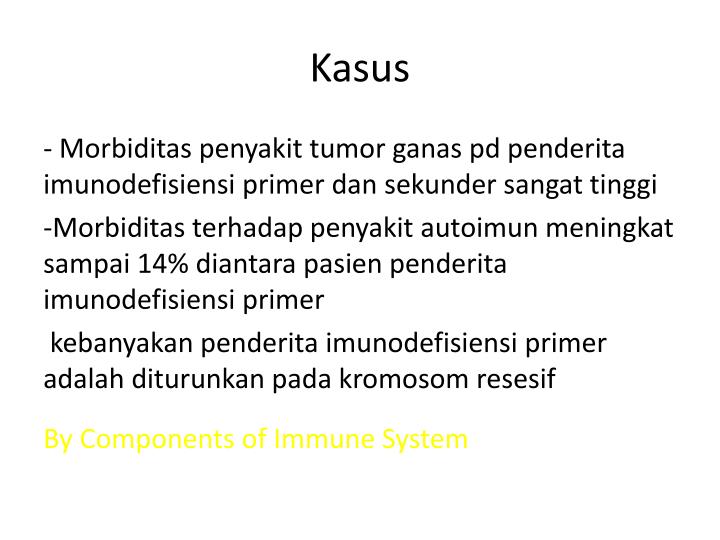 Kasus

- Morbiditas penyakit tumor ganas pd penderita imunodefisiensi primer dan sekunder sangat tinggi

-Morbiditas terhadap penyakit autoimun meningkat sampai 14% diantara pasien penderita imunodefisiensi primer

kebanyakan penderita imunodefisiensi primer adalah diturunkan pada kromosom resesif

By Components of Immune System